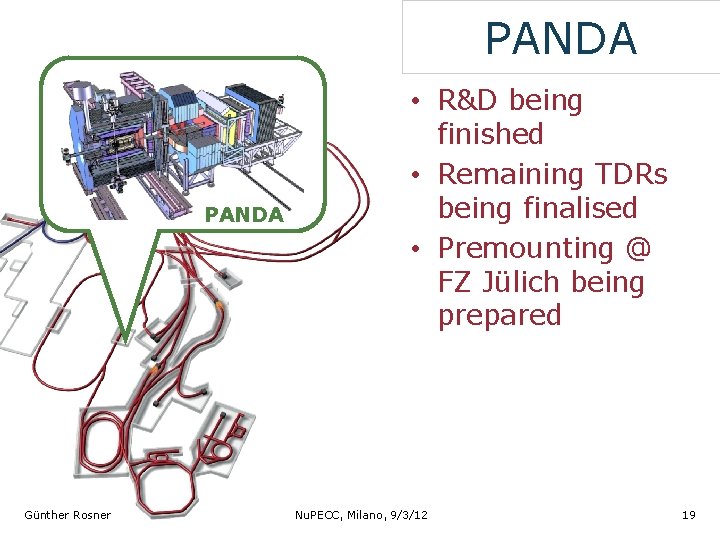 PANDA

PANDA

• R&D being finished
• Remaining TDRs being finalised
• Premounting @ FZ Jülich being prepared

Günther Rosner

NuPECC, Milano, 9/3/12

19